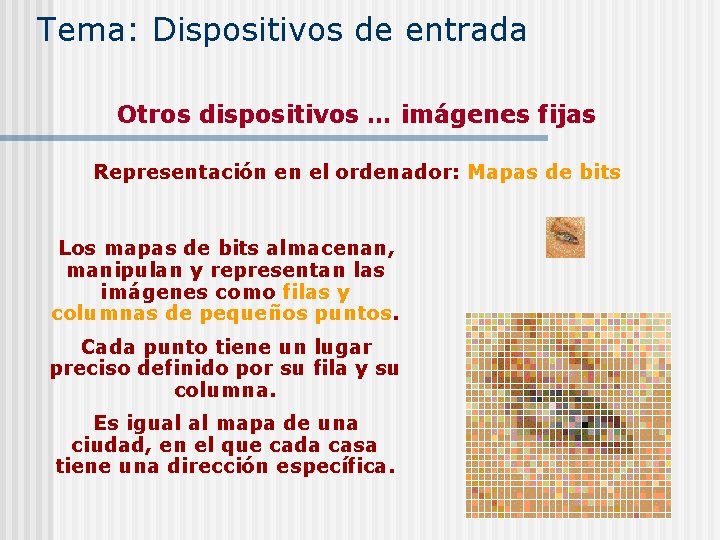 Tema: Dispositivos de entrada

Otros dispositivos … imágenes fijas

Representación en el ordenador: Mapas de bits

Los mapas de bits almacenan, manipulan y representan las imágenes como filas y columnas de pequeños puntos.

Cada punto tiene un lugar preciso definido por su fila y su columna.

Es igual al mapa de una ciudad, en el que cada casa tiene una dirección específica.